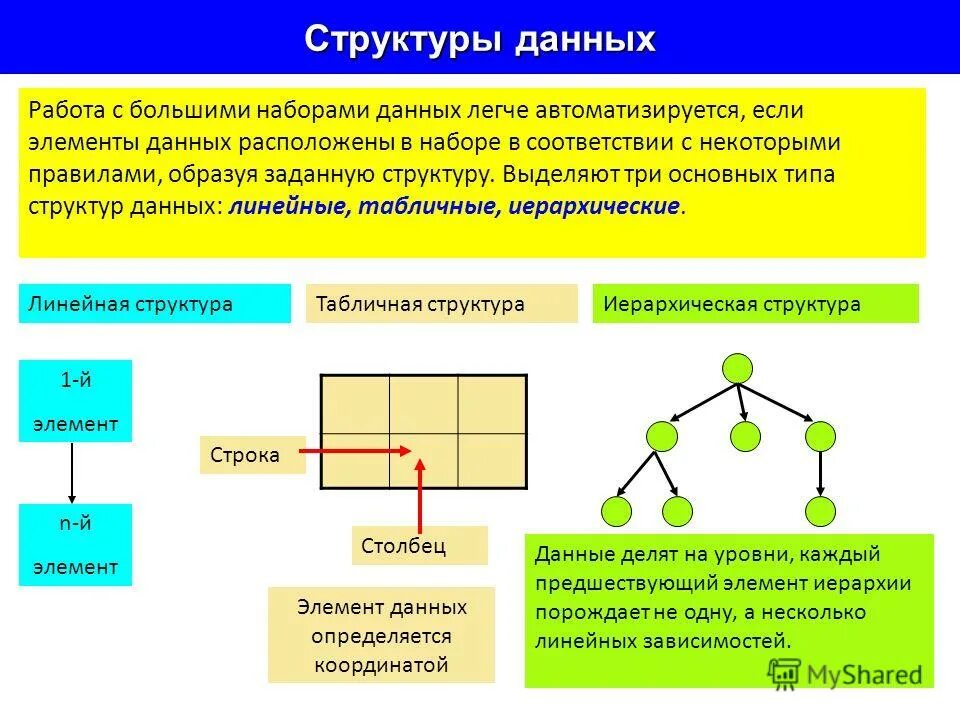 Структуры данных

Работа с большими наборами данных легче автоматизируется, если элементы данных расположены в наборе в соответствии с некоторыми правилами, образуя заданную структуру. Выделяют три основных типа структур данных: линейные, табличные, иерархические.

Линейная структура

Табличная структура

Иерархическая структура

1-й элемент

n-й элемент

Строка

Столбец

Элемент данных определяется координатой

Данные делят на уровни, каждый предшествующий элемент иерархии порождает не одну, а несколько линейных зависимостей.

MyShared